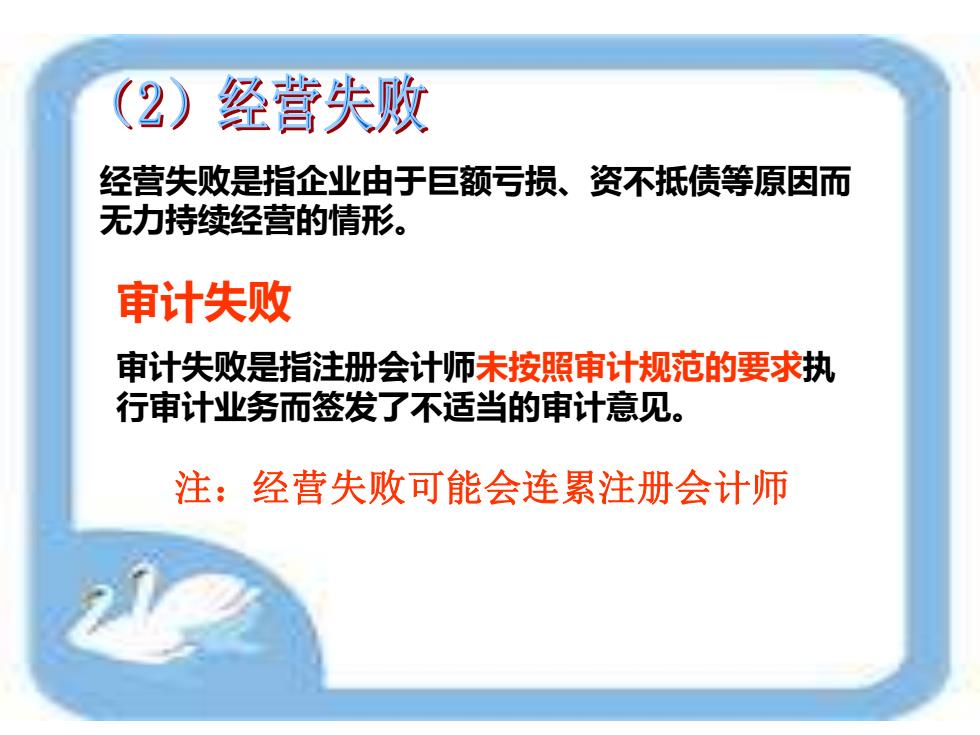 （2）经营失败

经营失败是指企业由于巨额亏损、资不抵债等原因而无力持续经营的情形。

审计失败

审计失败是指注册会计师未按照审计规范的要求执行审计业务而签发了不适当的审计意见。

注：经营失败可能会连累注册会计师